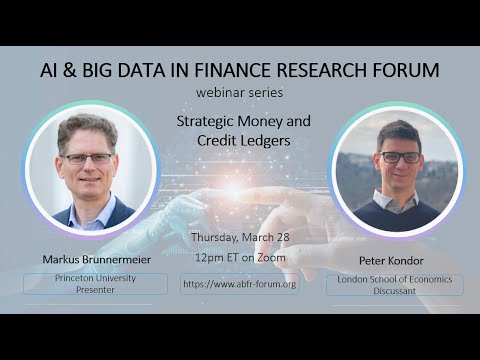 AI & BIG DATA IN FINANCE RESEARCH FORUM
webinar series

Strategic Money and Credit Ledgers

Markus Brunnermeier
Princeton University
Presenter

Thursday, March 28
12pm ET on Zoom
https://www.abfr-forum.org

Peter Kondor
London School of Economics
Discussant